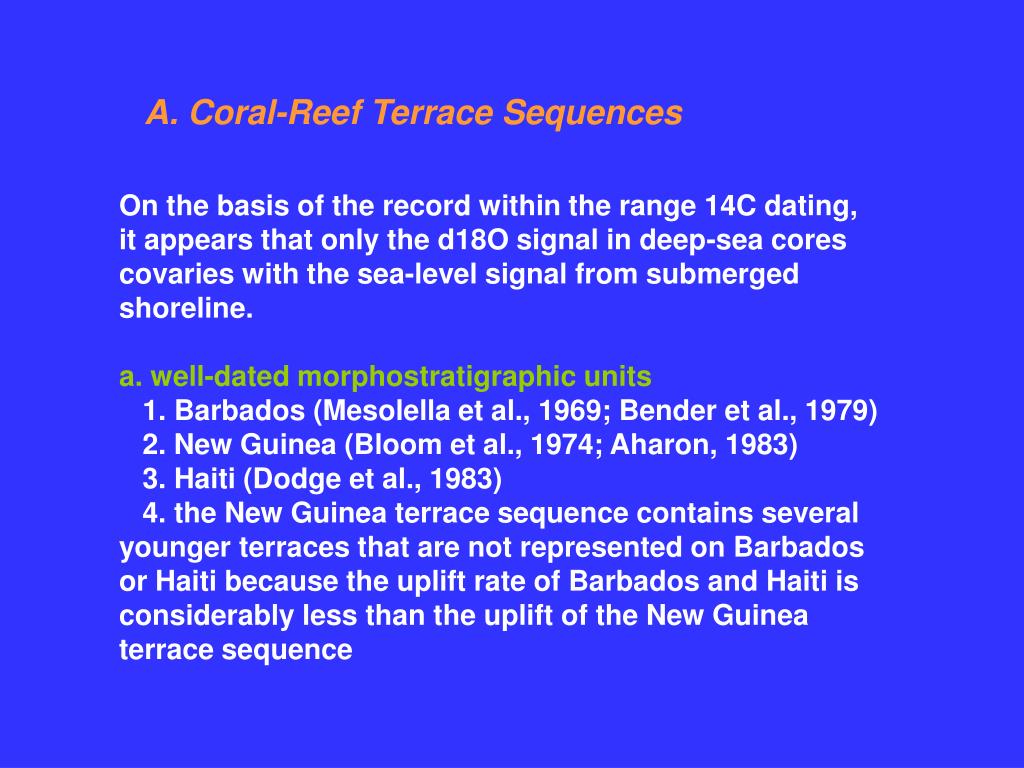 A. Coral-Reef Terrace Sequences

On the basis of the record within the range 14C dating, it appears that only the d18O signal in deep-sea cores covaries with the sea-level signal from submerged shoreline.

a. well-dated morphostratigraphic units
1. Barbados (Mesolella et al., 1969; Bender et al., 1979)
2. New Guinea (Bloom et al., 1974; Aharon, 1983)
3. Haiti (Dodge et al., 1983)
4. the New Guinea terrace sequence contains several younger terraces that are not represented on Barbados or Haiti because the uplift rate of Barbados and Haiti is considerably less than the uplift of the New Guinea terrace sequence